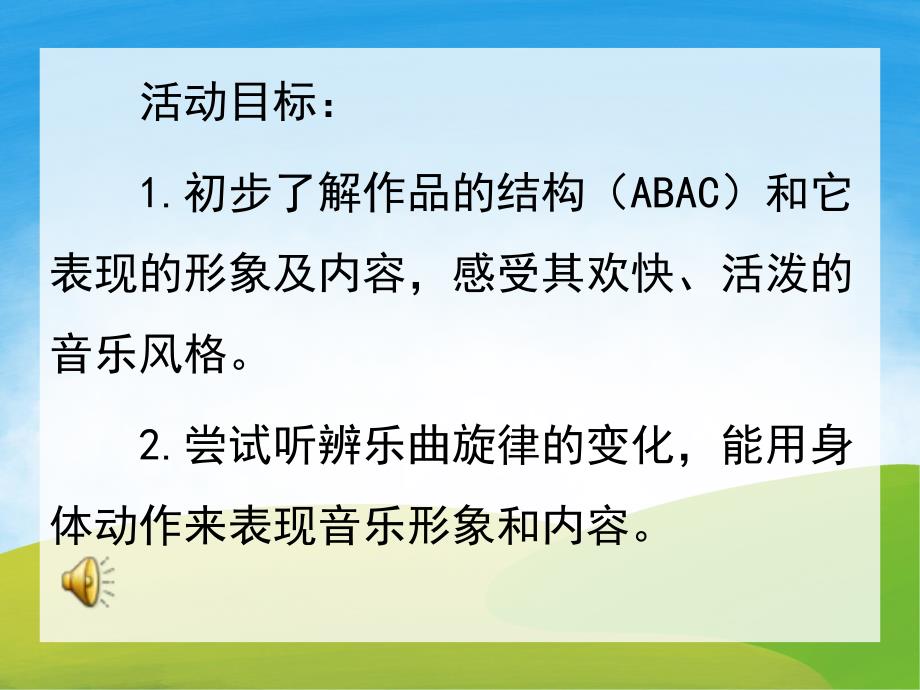 活动目标：

1.初步了解作品的结构（ABAC）和它表现的形象及内容，感受其欢快、活泼的音乐风格。

2.尝试听辨乐曲旋律的变化，能用身体动作来表现音乐形象和内容。